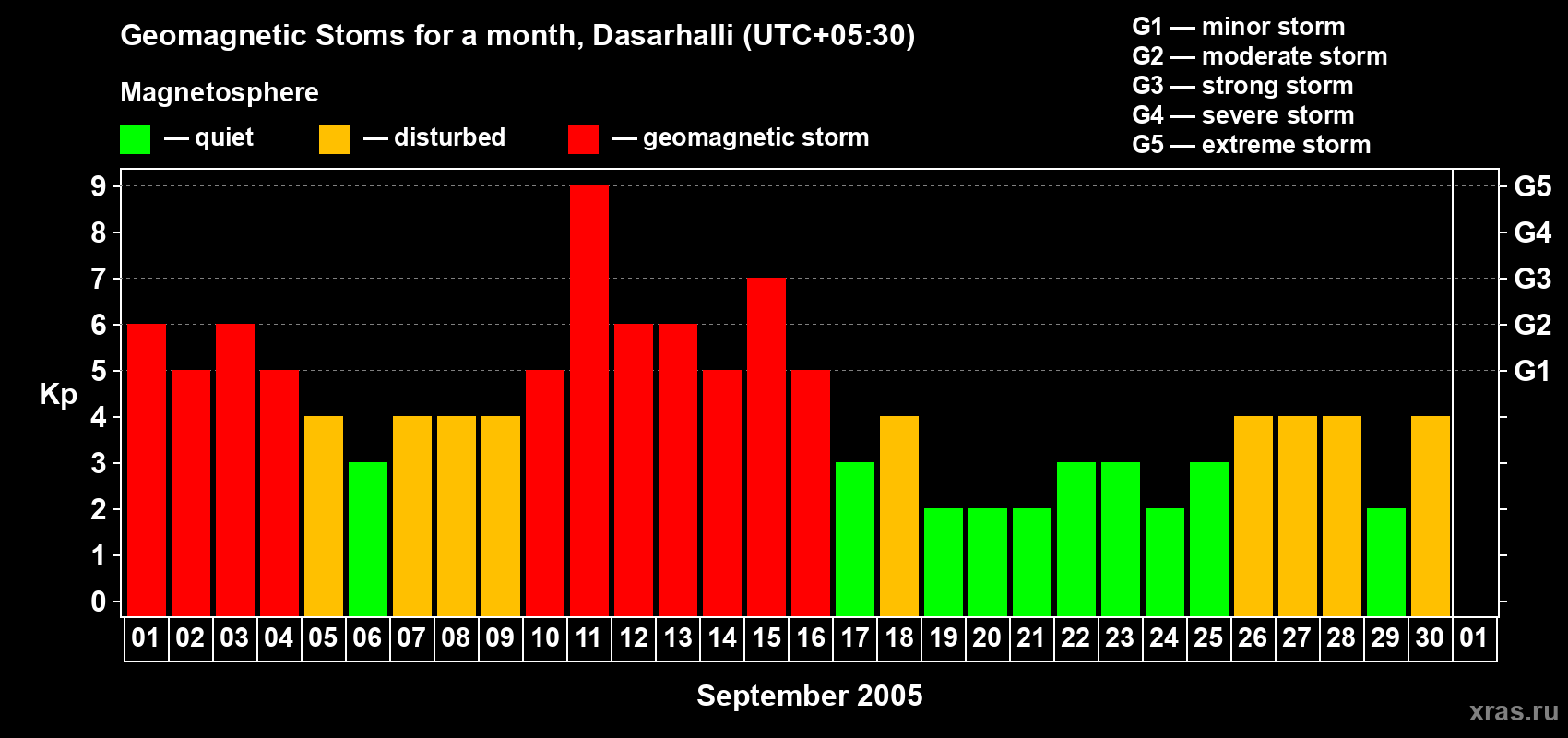 Geomagnetic Stoms for a month, Dasarhalli (UTC+05:30)

Magnetosphere

— quiet — disturbed — geomagnetic storm

G1 — minor storm
G2 — moderate storm
G3 — strong storm
G4 — severe storm
G5 — extreme storm

Kp

9
8
7
6
5
4
3
2
1
0

G5
G4
G3
G2
G1

01 02 03 04 05 06 07 08 09 10 11 12 13 14 15 16 17 18 19 20 21 22 23 24 25 26 27 28 29 30 01

September 2005

xras.ru